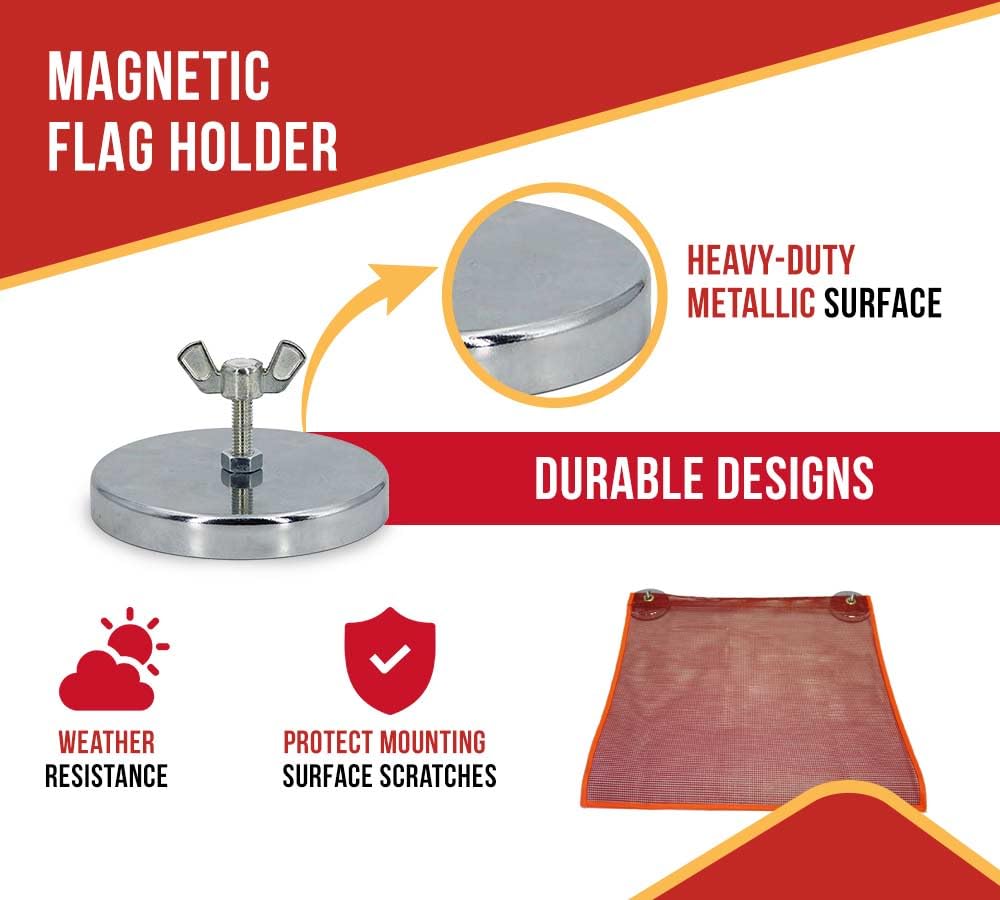 MAGNETIC FLAG HOLDER

HEAVY-DUTY METALLIC SURFACE

DURABLE DESIGNS

WEATHER RESISTANCE

PROTECT MOUNTING SURFACE SCRATCHES